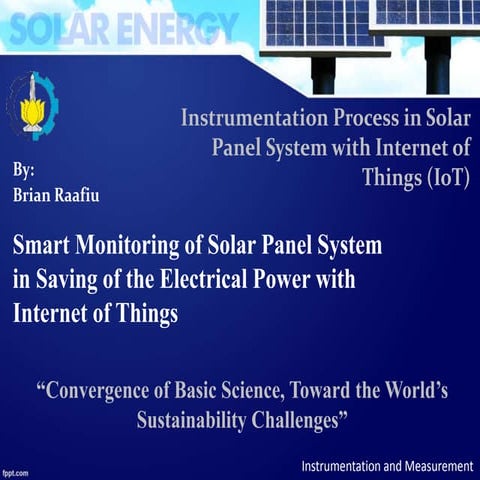 SOLAR ENERGY

Instrumentation Process in Solar Panel System with Internet of Things (IoT)

By:
Brian Raafiu

Smart Monitoring of Solar Panel System in Saving of the Electrical Power with Internet of Things

“Convergence of Basic Science, Toward the World’s Sustainability Challenges”

fppt.com

Instrumentation and Measurement